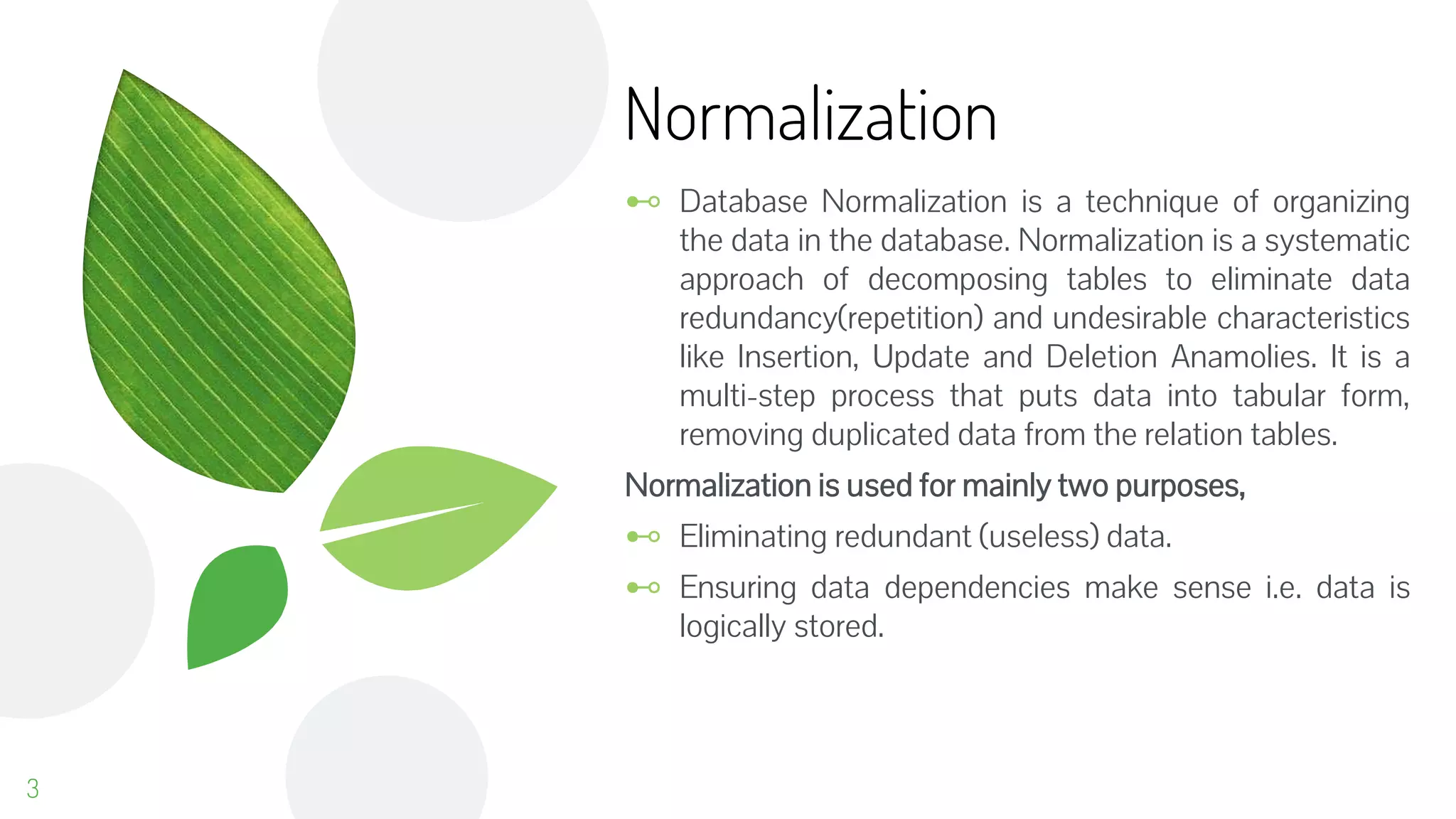 Normalization

Database Normalization is a technique of organizing the data in the database. Normalization is a systematic approach of decomposing tables to eliminate data redundancy(repetition) and undesirable characteristics like Insertion, Update and Deletion Anamolies. It is a multi-step process that puts data into tabular form, removing duplicated data from the relation tables.

Normalization is used for mainly two purposes,

Eliminating redundant (useless) data.

Ensuring data dependencies make sense i.e. data is logically stored.

3